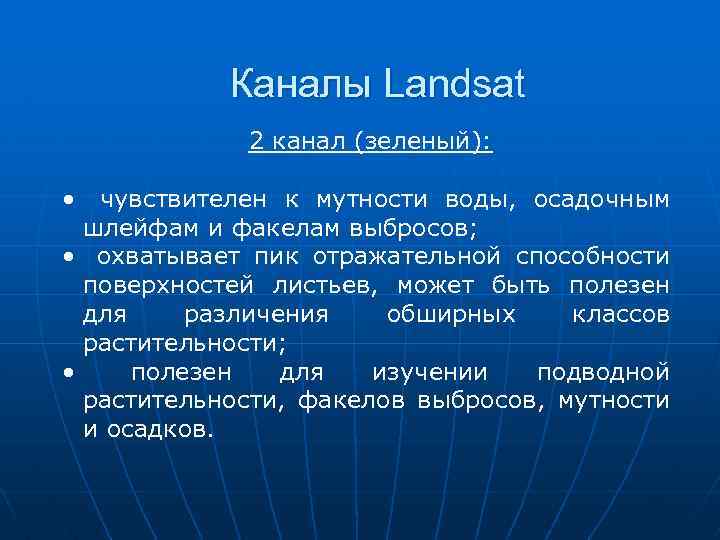 Каналы Landsat

2 канал (зеленый):

• чувствителен к мутности воды, осадочным шлейфам и факелам выбросов;
• охватывает пик отражательной способности поверхностей листьев, может быть полезен для различения обширных классов растительности;
• полезен для изучении подводной растительности, факелов выбросов, мутности и осадков.